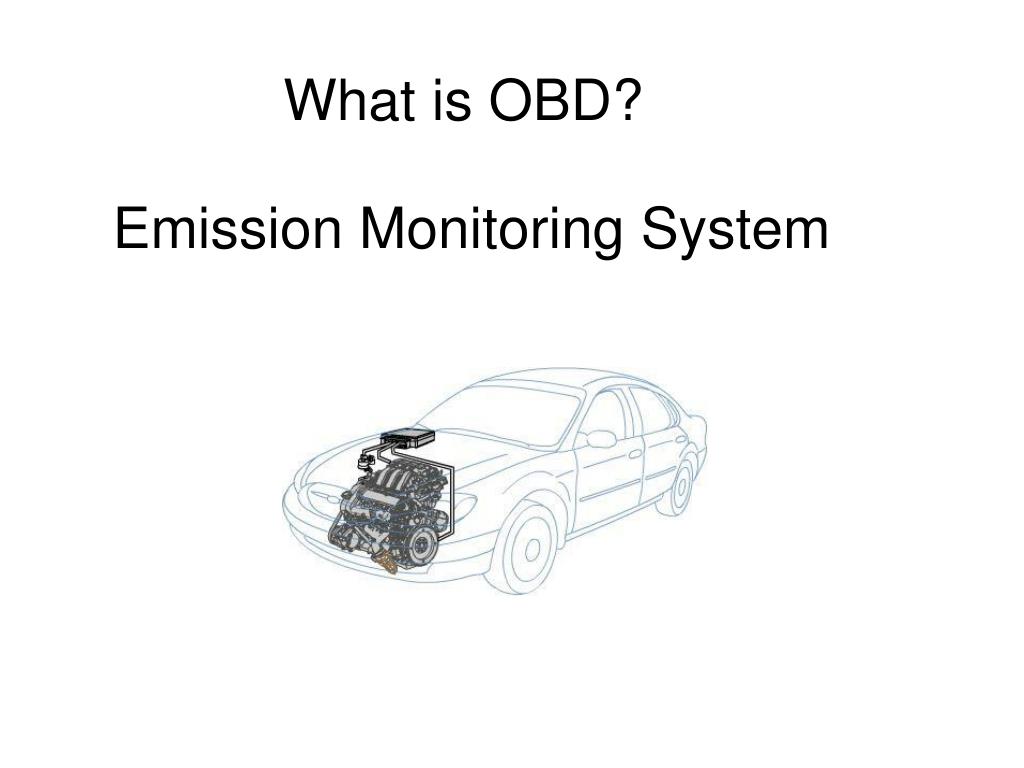 What is OBD?

Emission Monitoring System